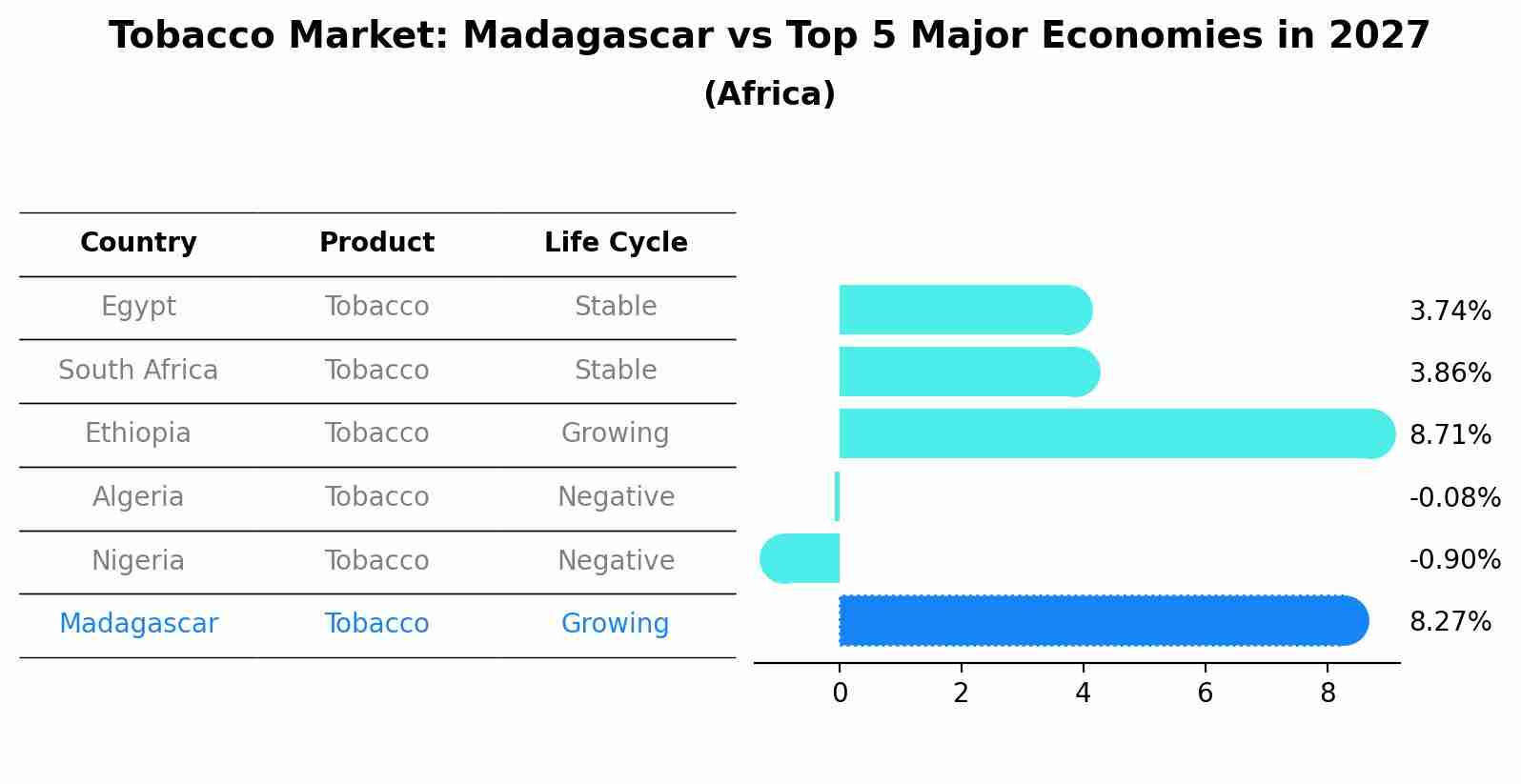 Tobacco Market: Madagascar vs Top 5 Major Economies in 2027

(Africa)

| Country | Product | Life Cycle |
|---|---|---|
| Egypt | Tobacco | Stable |
| South Africa | Tobacco | Stable |
| Ethiopia | Tobacco | Growing |
| Algeria | Tobacco | Negative |
| Nigeria | Tobacco | Negative |
| Madagascar | Tobacco | Growing |

3.74%
3.86%
8.71%
-0.08%
-0.90%
8.27%

0 2 4 6 8